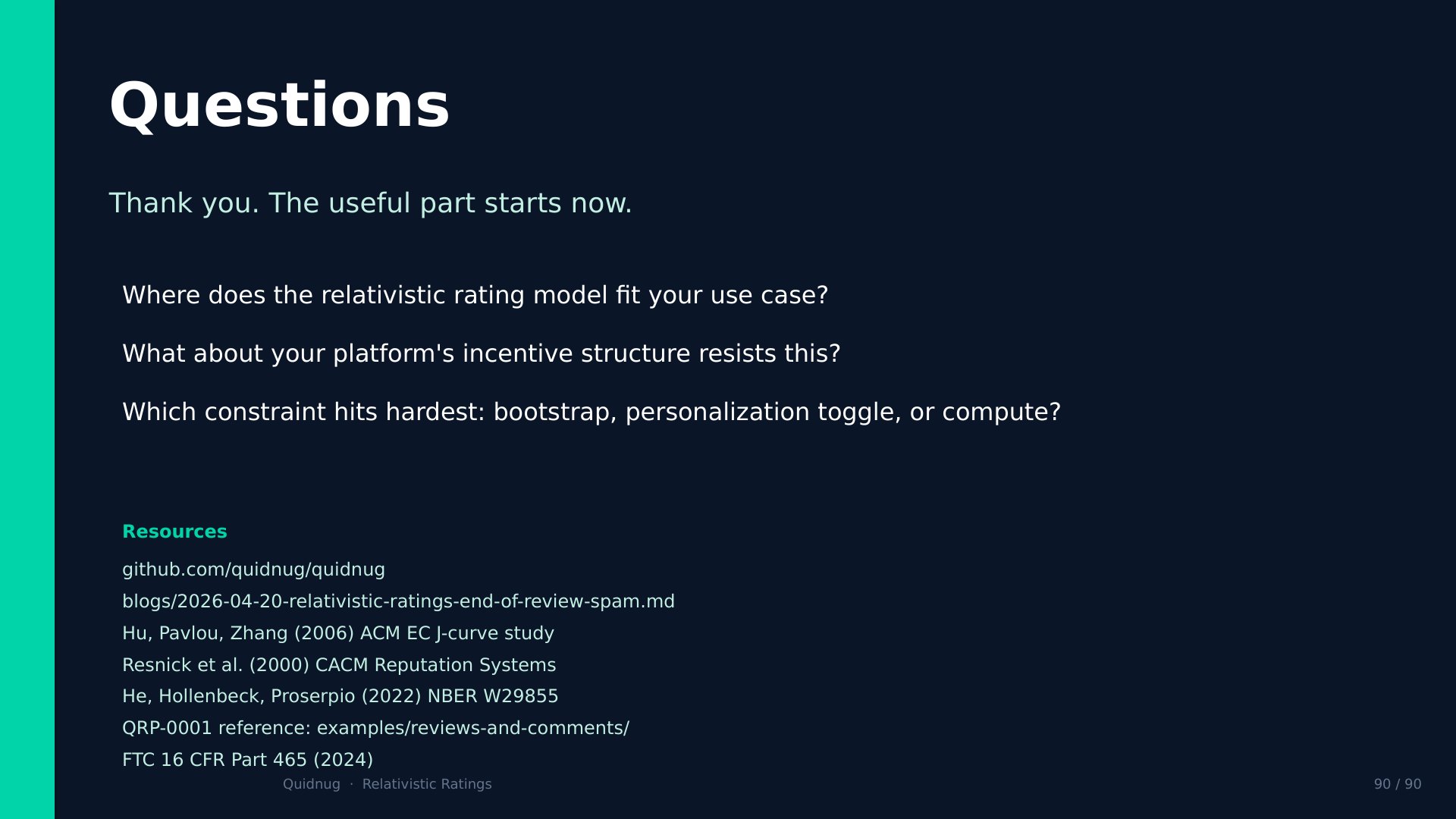 Questions

Thank you. The useful part starts now.

Where does the relativistic rating model fit your use case?

What about your platform's incentive structure resists this?

Which constraint hits hardest: bootstrap, personalization toggle, or compute?

Resources

github.com/quidnug/quidnug

blogs/2026-04-20-relativistic-ratings-end-of-review-spam.md

Hu, Pavlou, Zhang (2006) ACM EC J-curve study

Resnick et al. (2000) CACM Reputation Systems

He, Hollenbeck, Proserpio (2022) NBER W29855

QRP-0001 reference: examples/reviews-and-comments/

FTC 16 CFR Part 465 (2024)

Quidnug · Relativistic Ratings

90 / 90